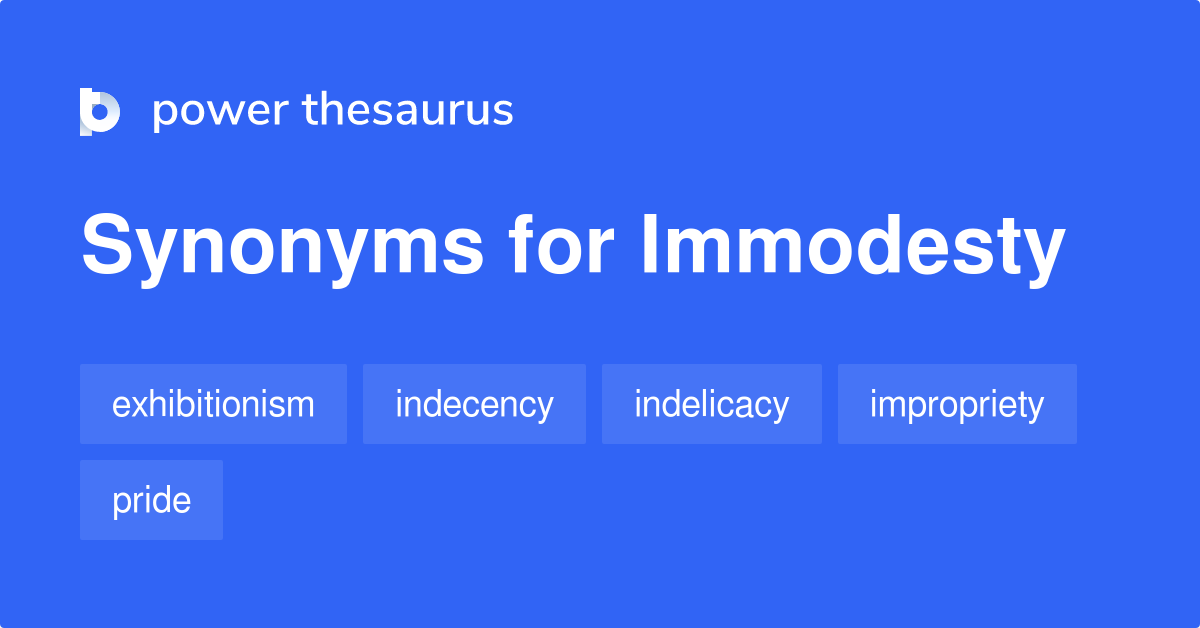 power thesaurus

Synonyms for Immodesty

exhibitionism

indecency

indelicacy

impropriety

pride